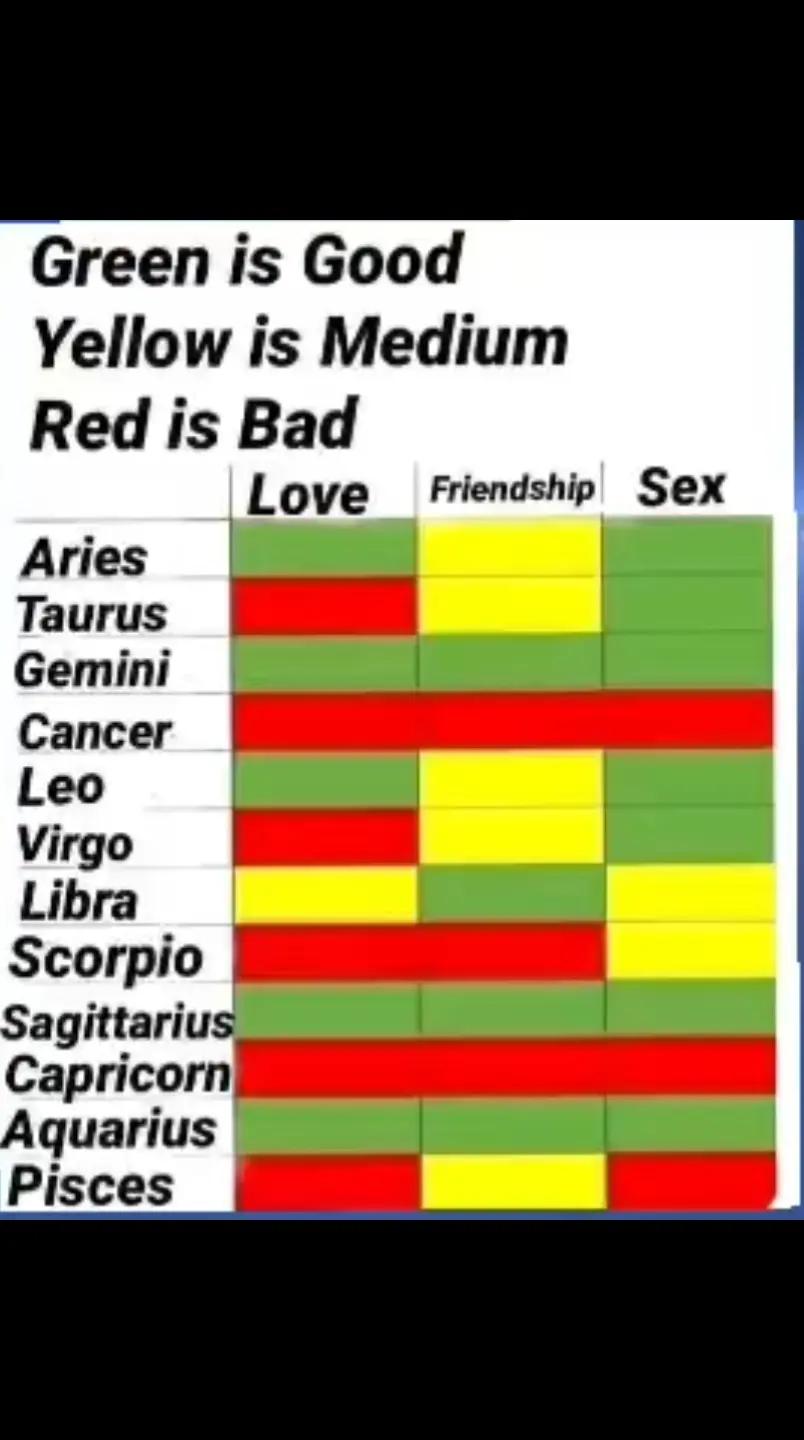 Green is Good
Yellow is Medium
Red is Bad

| | Love | Friendship | Sex |
|---|---|---|---|
| Aries | | | |
| Taurus | | | |
| Gemini | | | |
| Cancer | | | |
| Leo | | | |
| Virgo | | | |
| Libra | | | |
| Scorpio | | | |
| Sagittarius | | | |
| Capricorn | | | |
| Aquarius | | | |
| Pisces | | | |